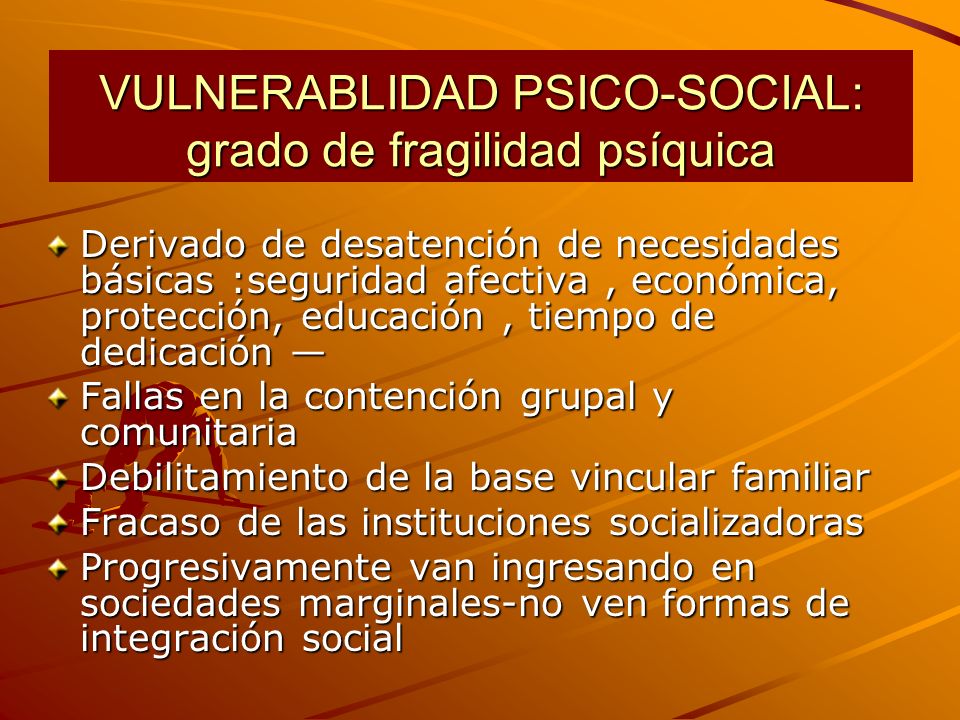 VULNERABLIDAD PSICO-SOCIAL: grado de fragilidad psíquica

Derivado de desatención de necesidades básicas :seguridad afectiva , económica, protección, educación , tiempo de dedicación —

Fallas en la contención grupal y comunitaria

Debilitamiento de la base vincular familiar

Fracaso de las instituciones socializadoras

Progresivamente van ingresando en sociedades marginales-no ven formas de integración social